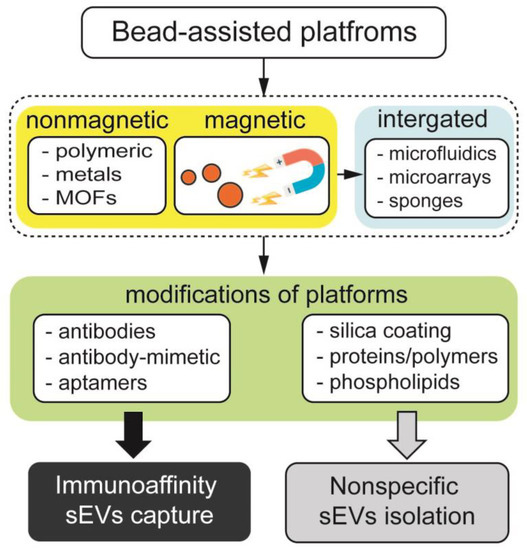 Bead-assisted platfroms

nonmagnetic
- polymeric
- metals
- MOFs

magnetic

+
-

intergated
- microfluidics
- microarrays
- sponges

modifications of platforms
- antibodies
- antibody-mimetic
- aptamers

- silica coating
- proteins/polymers
- phospholipids

Immunoaffinity sEVs capture

Nonspecific sEVs isolation